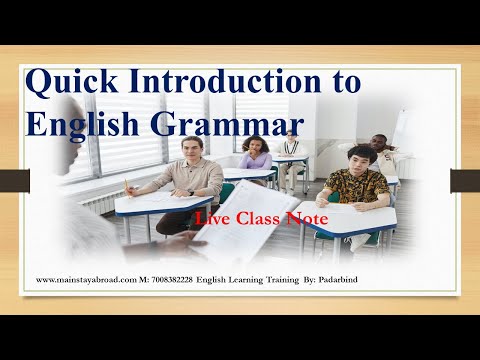 Quick Introduction to English Grammar

Live Class Note

www.mainstayabroad.com M: 7008382228 English Learning Training By: Padarbind